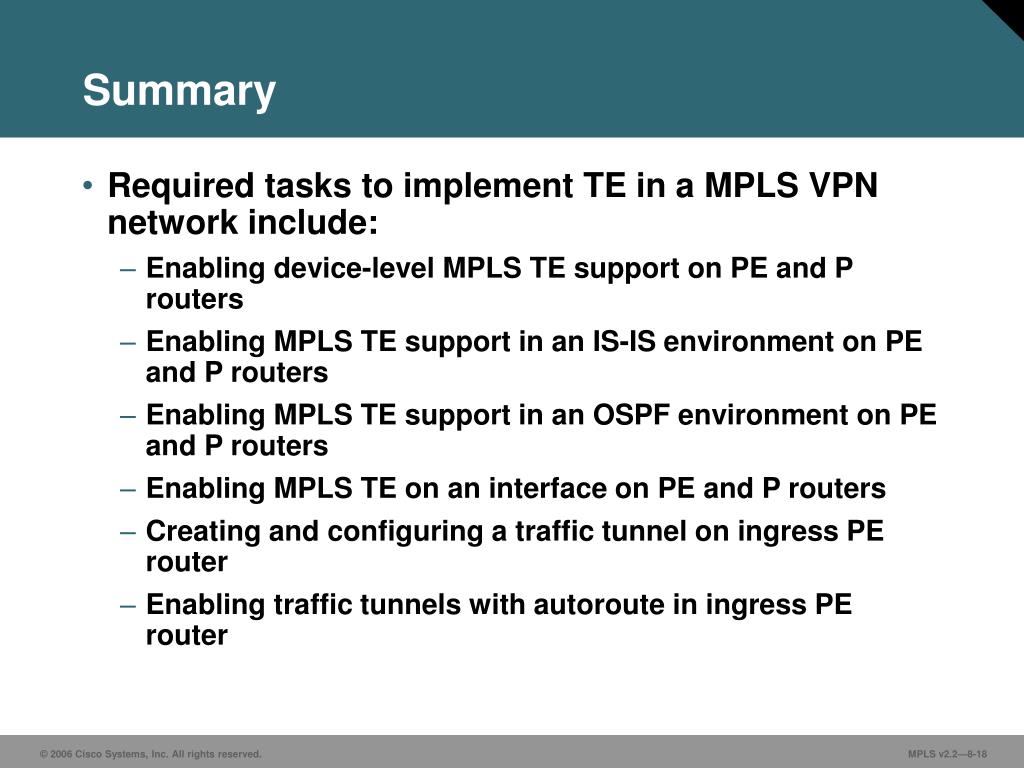 Summary

• Required tasks to implement TE in a MPLS VPN network include:

– Enabling device-level MPLS TE support on PE and P routers

– Enabling MPLS TE support in an IS-IS environment on PE and P routers

– Enabling MPLS TE support in an OSPF environment on PE and P routers

– Enabling MPLS TE on an interface on PE and P routers

– Creating and configuring a traffic tunnel on ingress PE router

– Enabling traffic tunnels with autoroute in ingress PE router

© 2006 Cisco Systems, Inc. All rights reserved.

MPLS v2.2—8-18